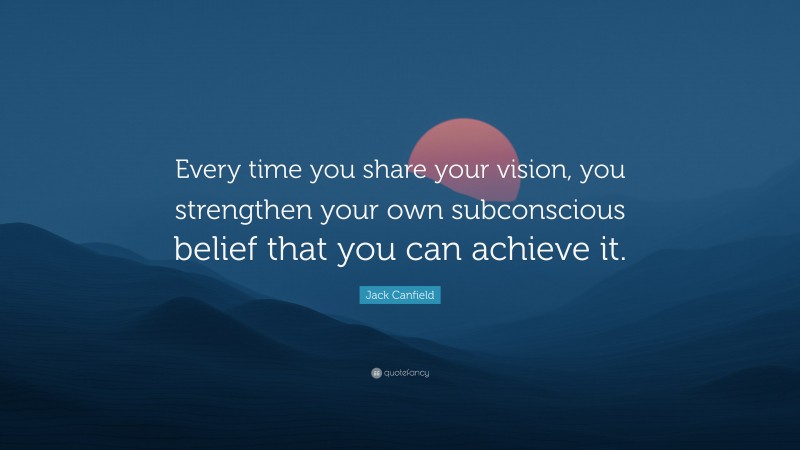 Every time you share your vision, you strengthen your own subconscious belief that you can achieve it.

Jack Canfield

quotefancy